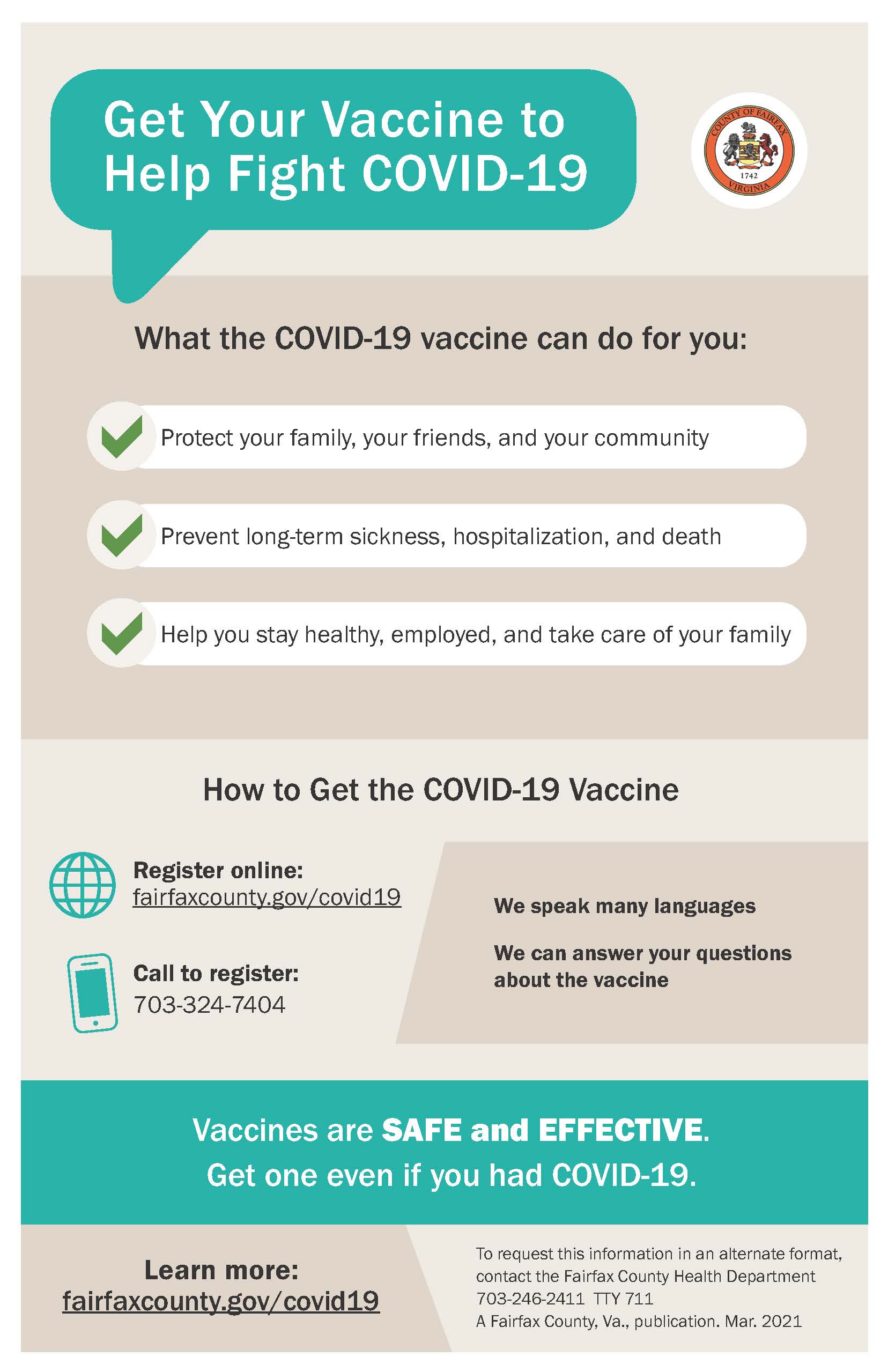 Get Your Vaccine to Help Fight COVID-19

COUNTY OF FAIRFAX
1742
VIRGINIA

What the COVID-19 vaccine can do for you:

Protect your family, your friends, and your community

Prevent long-term sickness, hospitalization, and death

Help you stay healthy, employed, and take care of your family

How to Get the COVID-19 Vaccine

Register online:
fairfaxcounty.gov/covid19

Call to register:
703-324-7404

We speak many languages

We can answer your questions about the vaccine

Vaccines are SAFE and EFFECTIVE.
Get one even if you had COVID-19.

Learn more:
fairfaxcounty.gov/covid19

To request this information in an alternate format, contact the Fairfax County Health Department
703-246-2411 TTY 711
A Fairfax County, Va., publication. Mar. 2021